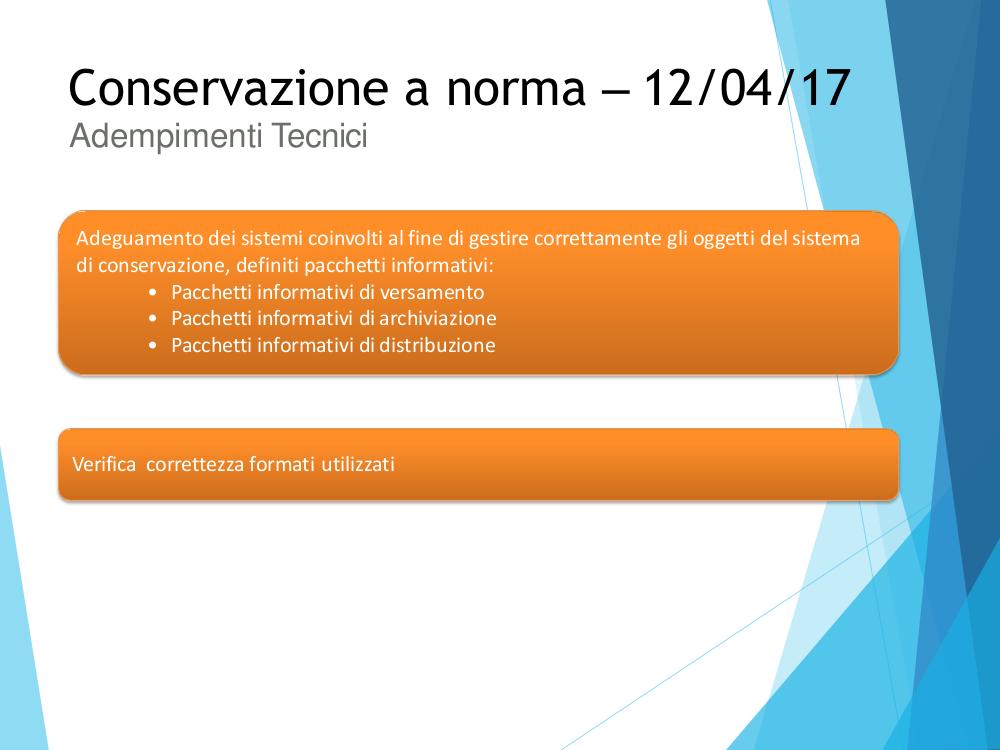 Conservazione a norma – 12/04/17
Adempimenti Tecnici

Adeguamento dei sistemi coinvolti al fine di gestire correttamente gli oggetti del sistema di conservazione, definiti pacchetti informativi:
• Pacchetti informativi di versamento
• Pacchetti informativi di archiviazione
• Pacchetti informativi di distribuzione

Verifica  correttezza formati utilizzati